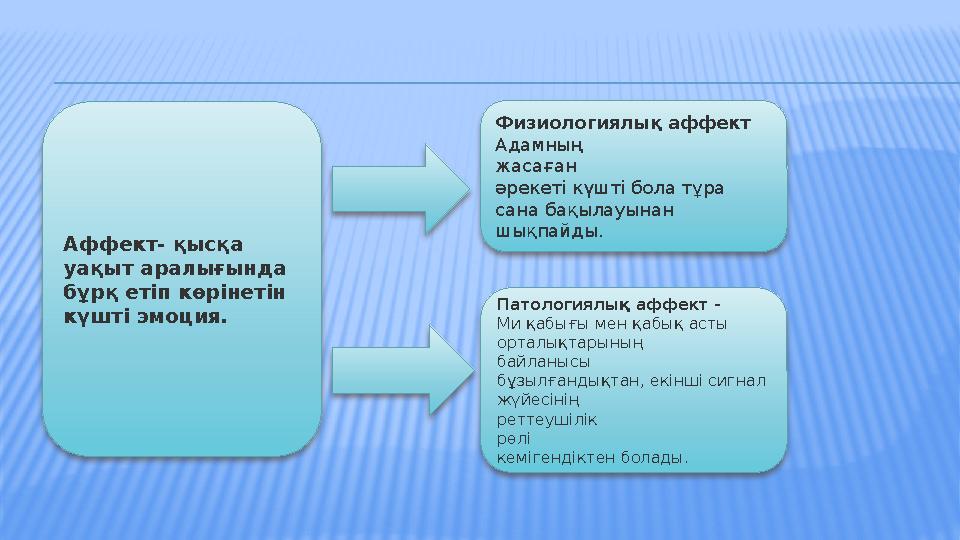 Аффект- қысқа уақыт аралығында бұрқ етіп көрінетін күшті эмоция.

Физиологиялық аффект
Адамның жасаған әрекеті күшті бола тұра сана бақылауынан шықпайды.

Патологиялық аффект -
Ми қабығы мен қабық асты орталықтарының байланысы бұзылғандықтан, екінші сигнал жүйесінің реттеушілік рөлі кемігендіктен болады.